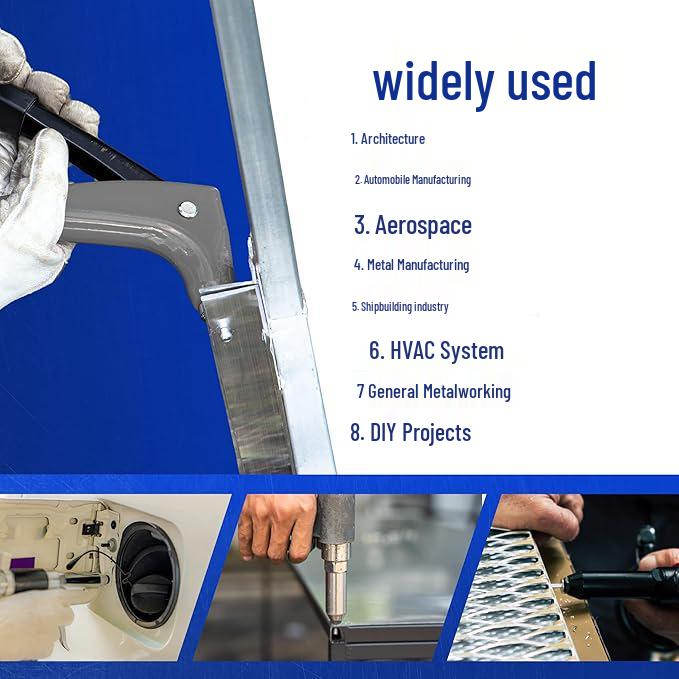 widely used

1. Architecture

2. Automobile Manufacturing

3. Aerospace

4. Metal Manufacturing

5. Shipbuilding industry

6. HVAC System

7 General Metalworking

8. DIY Projects